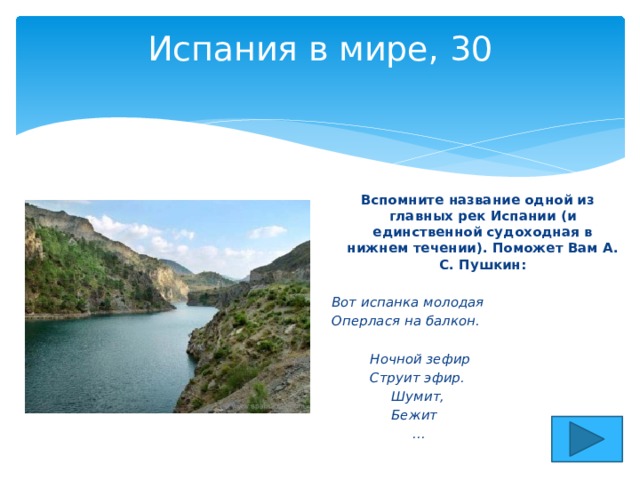 Испания в мире, 30

Вспомните название одной из главных рек Испании (и единственной судоходная в нижнем течении). Поможет Вам А. С. Пушкин:

Вот испанка молодая
Оперлася на балкон.

Ночной зефир
Струит эфир.
Шумит,
Бежит
...